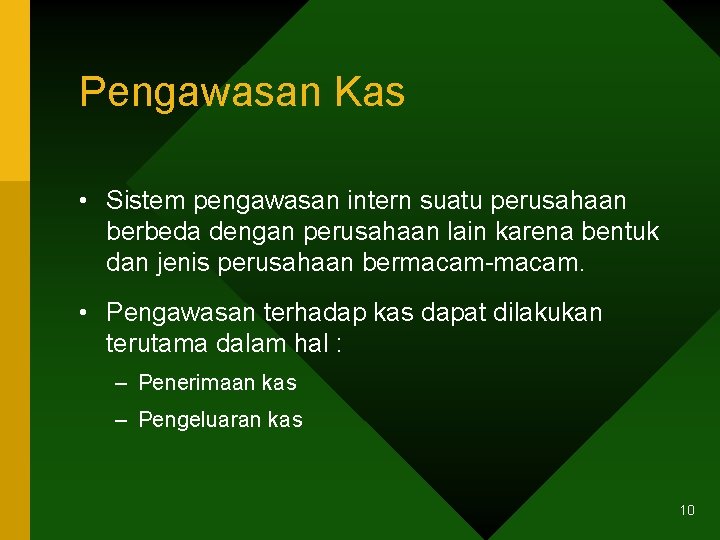 Pengawasan Kas

• Sistem pengawasan intern suatu perusahaan berbeda dengan perusahaan lain karena bentuk dan jenis perusahaan bermacam-macam.

• Pengawasan terhadap kas dapat dilakukan terutama dalam hal :

– Penerimaan kas

– Pengeluaran kas

10